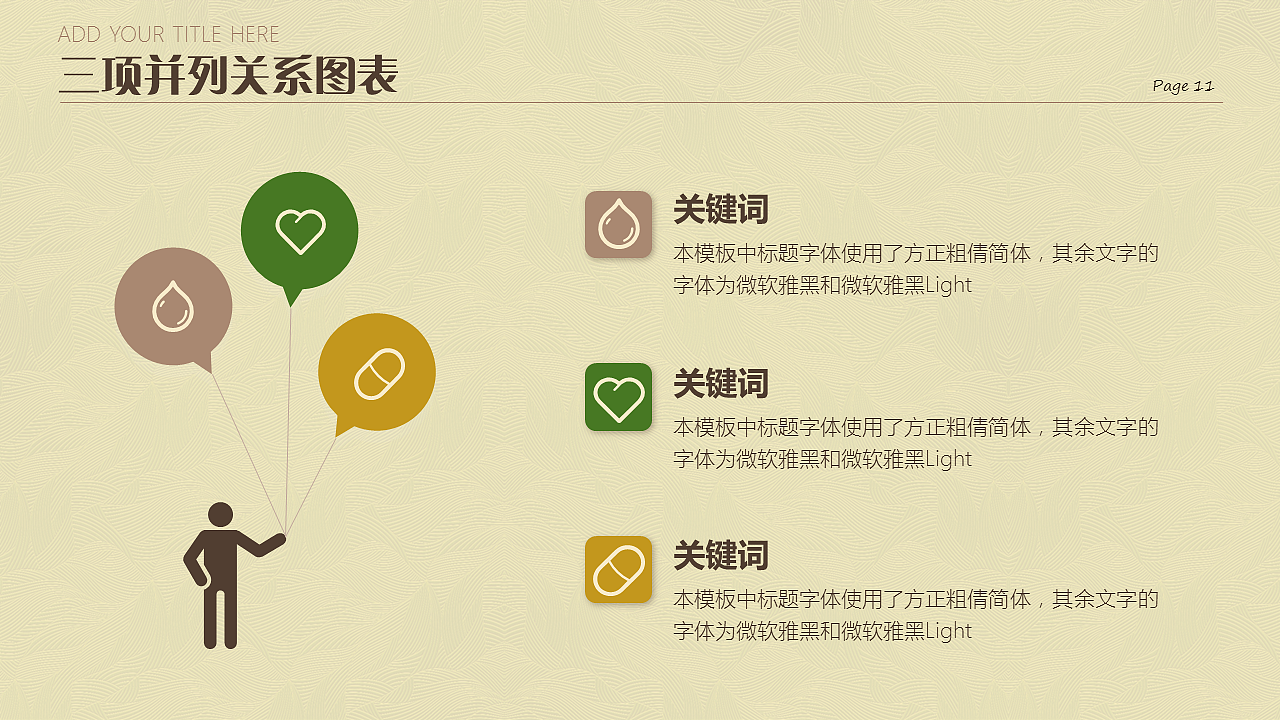 ADD YOUR TITLE HERE
三项并列关系图表

Page 11

关键词
本模板中标题字体使用了方正粗倩简体，其余文字的字体为微软雅黑和微软雅黑Light

关键词
本模板中标题字体使用了方正粗倩简体，其余文字的字体为微软雅黑和微软雅黑Light

关键词
本模板中标题字体使用了方正粗倩简体，其余文字的字体为微软雅黑和微软雅黑Light